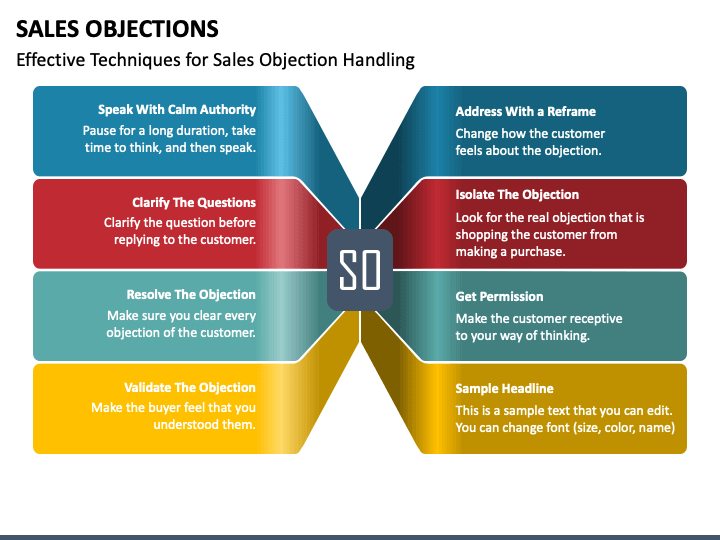 SALES OBJECTIONS

Effective Techniques for Sales Objection Handling

Speak With Calm Authority
Pause for a long duration, take time to think, and then speak.

Clarify The Questions
Clarify the question before replying to the customer.

Resolve The Objection
Make sure you clear every objection of the customer.

Validate The Objection
Make the buyer feel that you understood them.

SO

Address With a Reframe
Change how the customer feels about the objection.

Isolate The Objection
Look for the real objection that is shopping the customer from making a purchase.

Get Permission
Make the customer receptive to your way of thinking.

Sample Headline
This is a sample text that you can edit. You can change font (size, color, name)